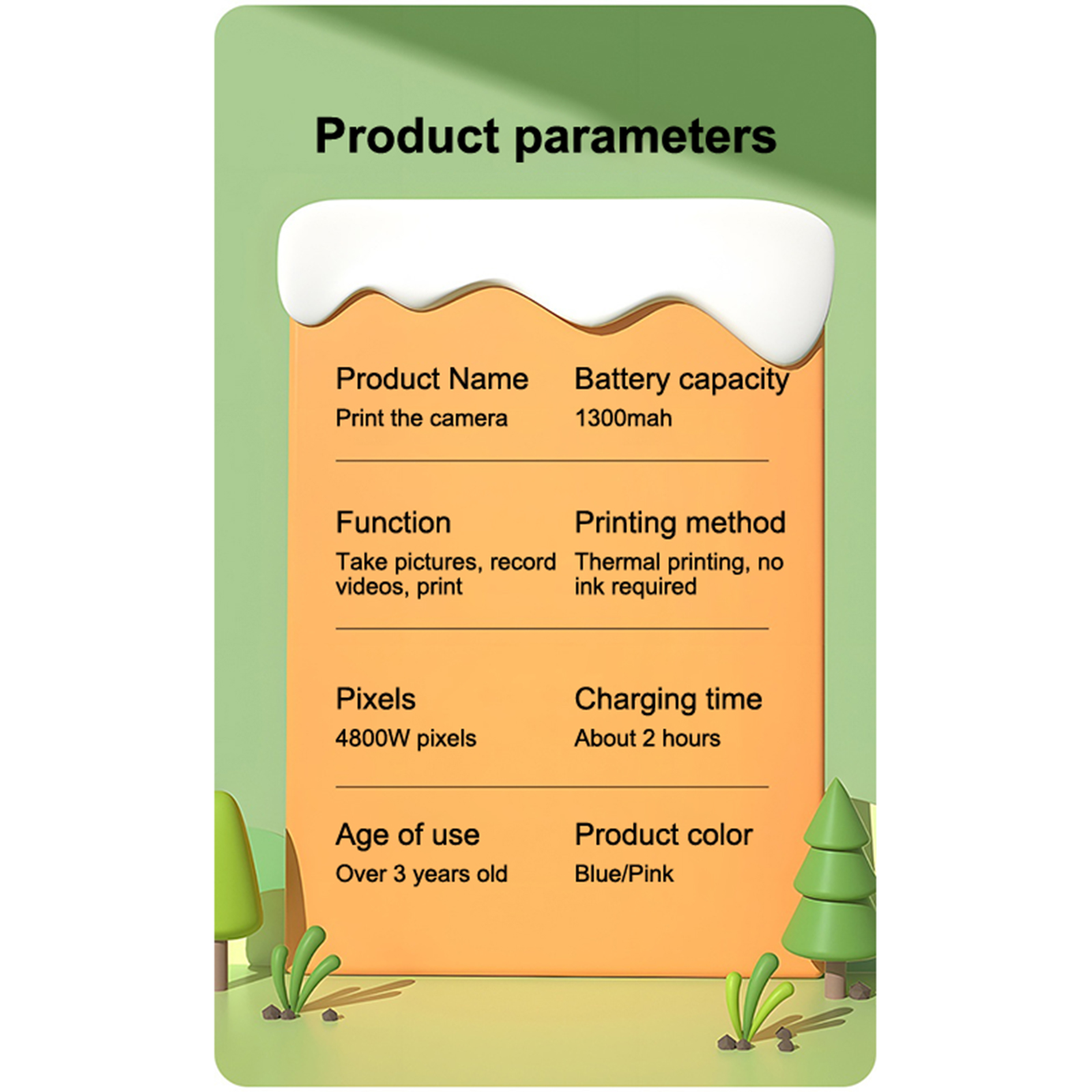 Product parameters

Product Name
Print the camera

Battery capacity
1300mah

Function
Take pictures, record videos, print

Printing method
Thermal printing, no ink required

Pixels
4800W pixels

Charging time
About 2 hours

Age of use
Over 3 years old

Product color
Blue/Pink